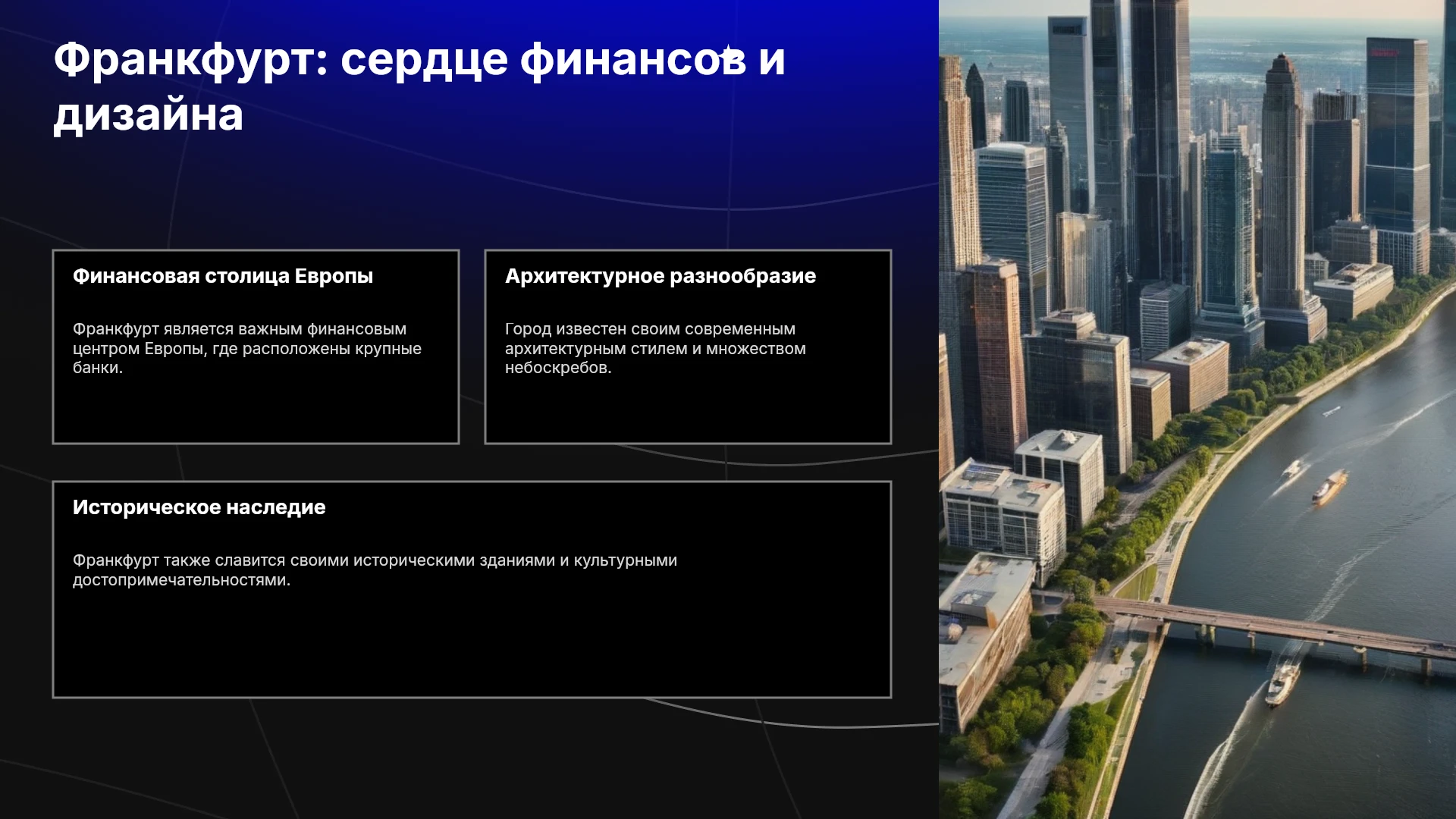 Франкфурт: сердце финансов и дизайна

Финансовая столица Европы

Франкфурт является важным финансовым центром Европы, где расположены крупные банки.

Архитектурное разнообразие

Город известен своим современным архитектурным стилем и множеством небоскребов.

Историческое наследие

Франкфурт также славится своими историческими зданиями и культурными достопримечательностями.